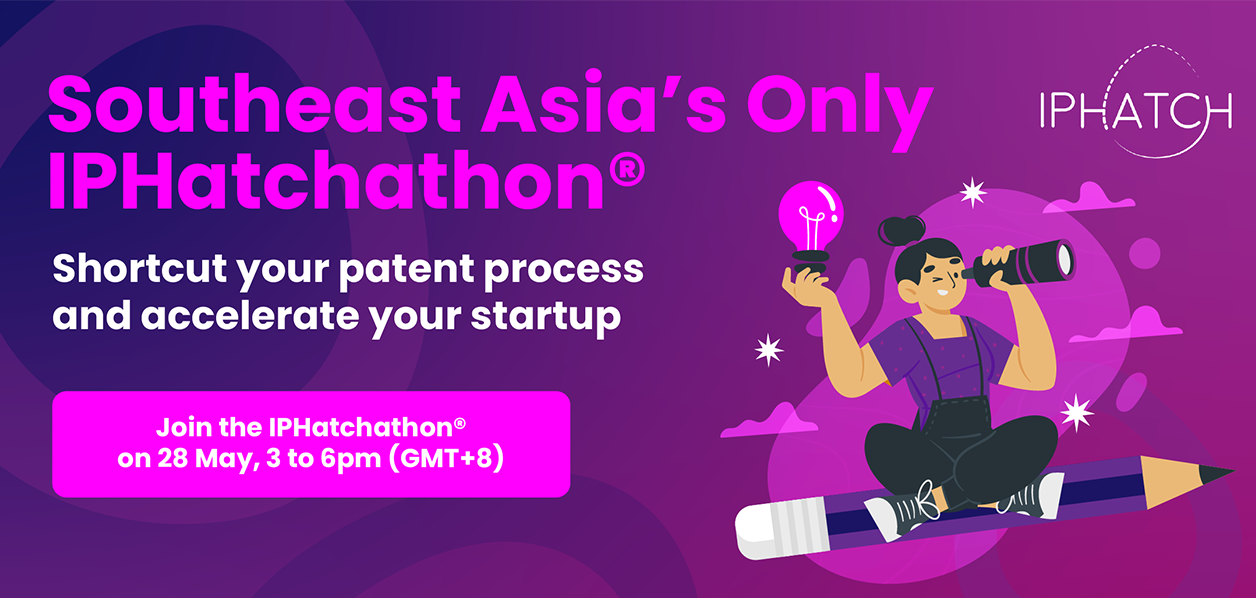 Southeast Asia's Only IPHatchathon®

IPHATCH

Shortcut your patent process and accelerate your startup

Join the IPHatchathon® on 28 May, 3 to 6pm (GMT+8)